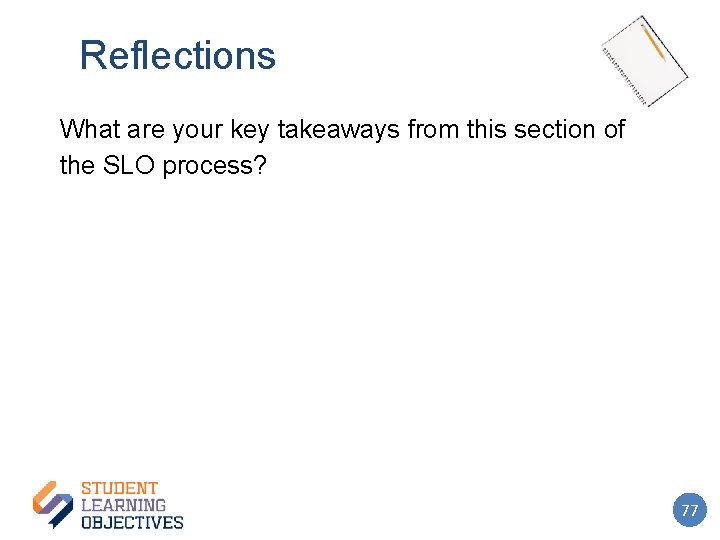 Reflections

What are your key takeaways from this section of the SLO process?

STUDENT
LEARNING
OBJECTIVES

77